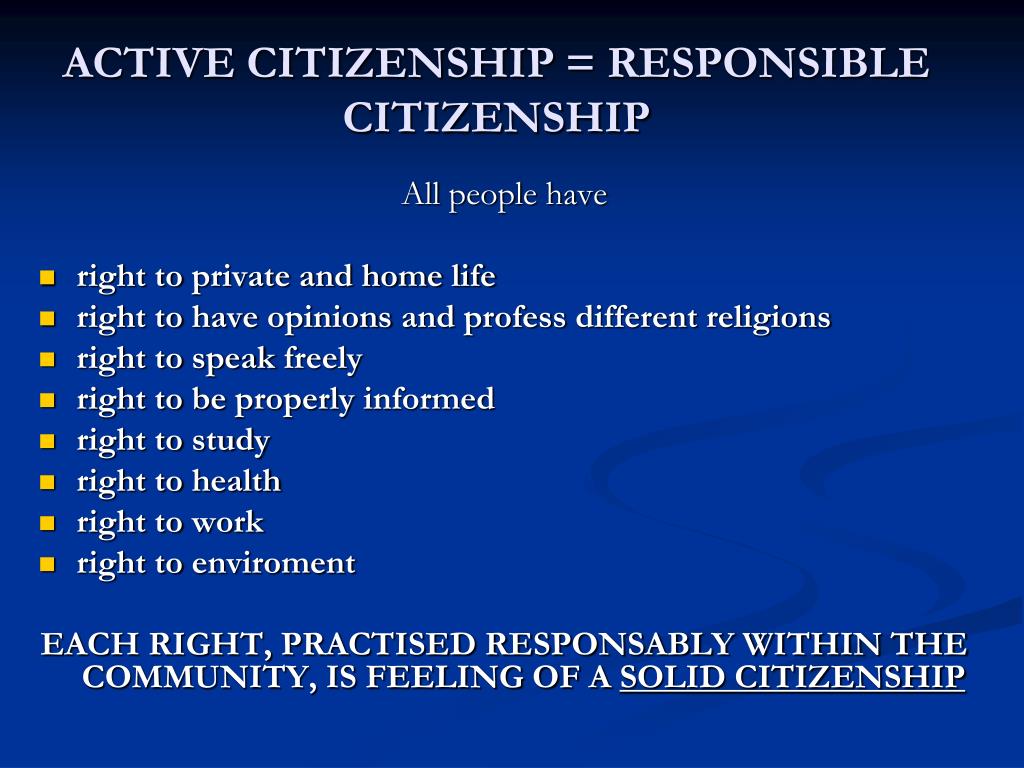 ACTIVE CITIZENSHIP = RESPONSIBLE CITIZENSHIP

All people have

- right to private and home life
- right to have opinions and profess different religions
- right to speak freely
- right to be properly informed
- right to study
- right to health
- right to work
- right to enviroment

EACH RIGHT, PRACTISED RESPONSABLY WITHIN THE COMMUNITY, IS FEELING OF A SOLID CITIZENSHIP